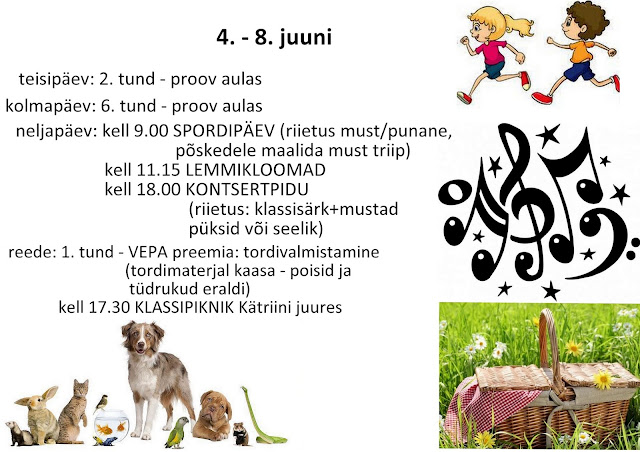 4. - 8. juuni

teisipäev: 2. tund - proov aulas

kolmapäev: 6. tund - proov aulas

neljapäev: kell 9.00 SPORDIPÄEV (riietus must/punane, põskedele maalida must triip)
kell 11.15 LEMMIKLOOMAD
kell 18.00 KONTSERTPIDU
(riietus: klassisärk+mustad püksid või seelik)

reede: 1. tund - VEPA preemia: tordivalmistamine
(tordimaterjal kaasa - poisid ja tüdrukud eraldi)
kell 17.30 KLASSIPIKNIK Kätriini juures